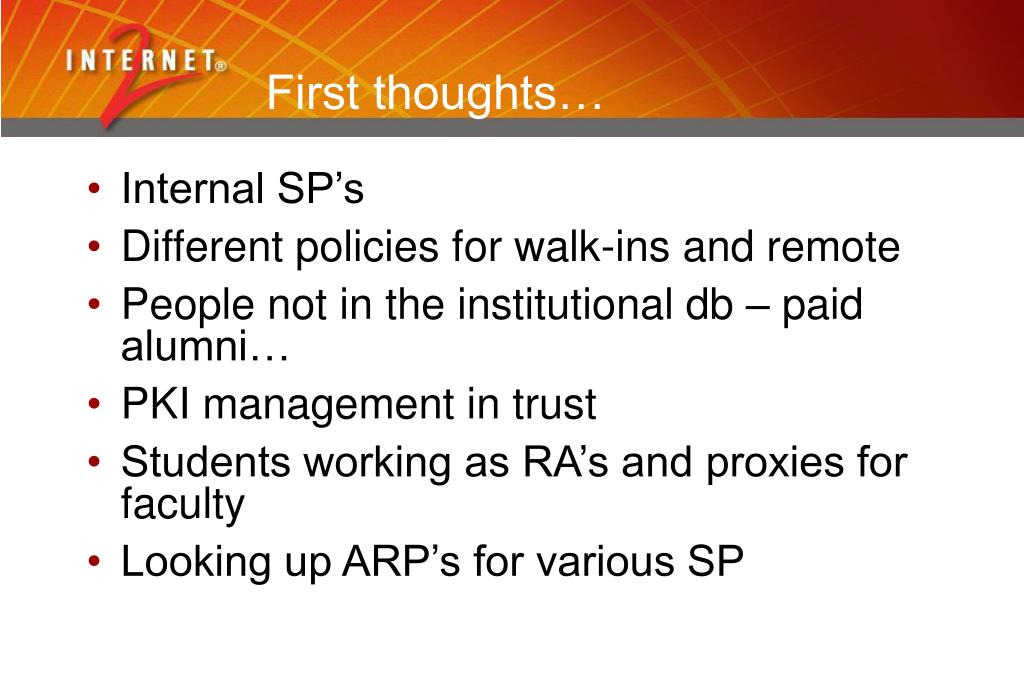 INTERNET® 2

First thoughts…

• Internal SP’s
• Different policies for walk-ins and remote
• People not in the institutional db – paid alumni…
• PKI management in trust
• Students working as RA’s and proxies for faculty
• Looking up ARP’s for various SP